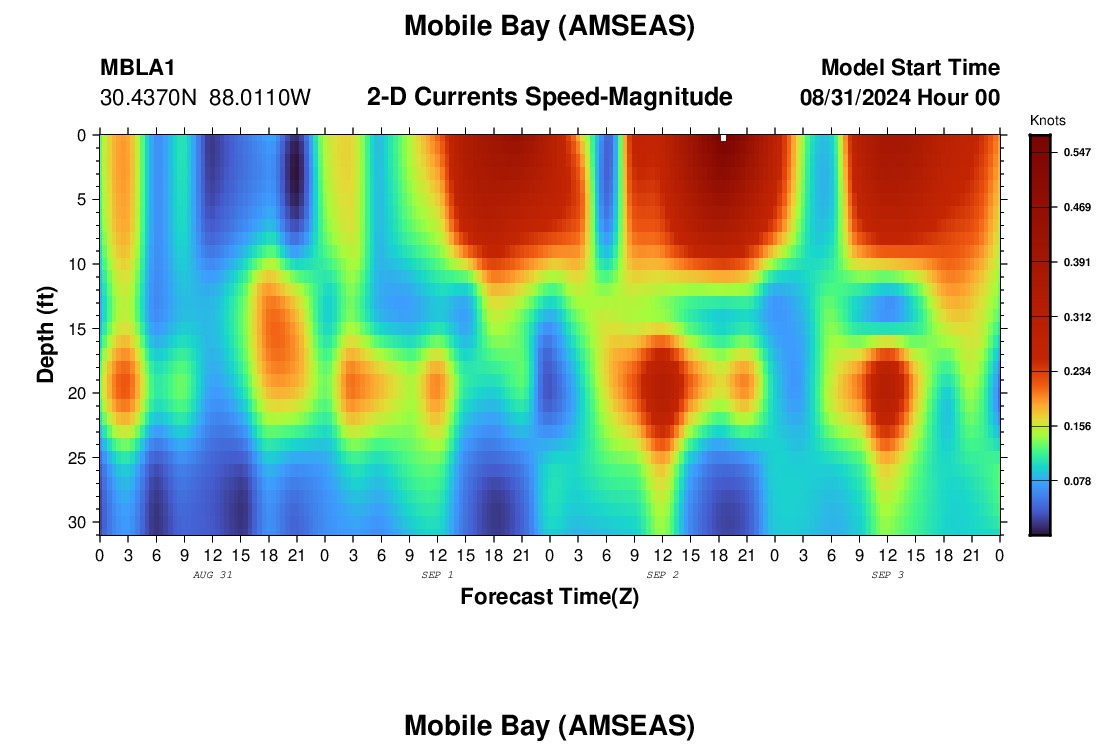 Mobile Bay (AMSEAS)

MBLA1
30.4370N 88.0110W

2-D Currents Speed-Magnitude

Model Start Time
08/31/2024 Hour 00

Knots
0.547
0.469
0.391
0.312
0.234
0.156
0.078

Depth (ft)
0
5
10
15
20
25
30

0 3 6 9 12 15 18 21 0 3 6 9 12 15 18 21 0 3 6 9 12 15 18 21 0 3 6 9 12 15 18 21 0
AUG 31
SEP 1
SEP 2
SEP 3
Forecast Time(Z)

Mobile Bay (AMSEAS)